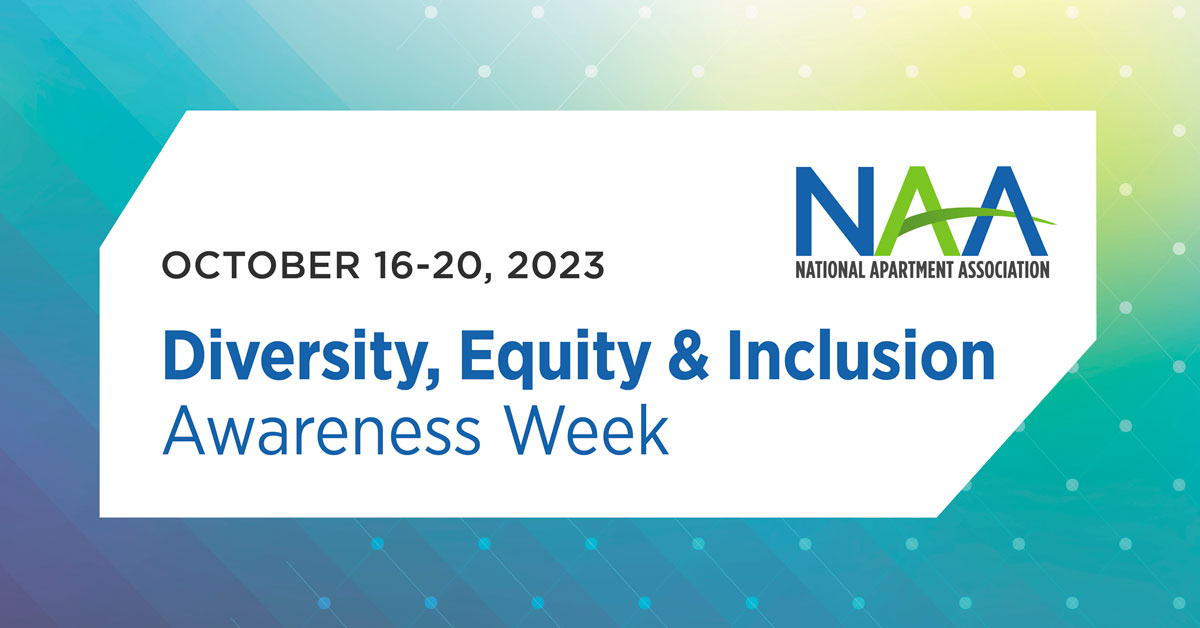 NAA
NATIONAL APARTMENT ASSOCIATION

OCTOBER 16-20, 2023

Diversity, Equity & Inclusion
Awareness Week